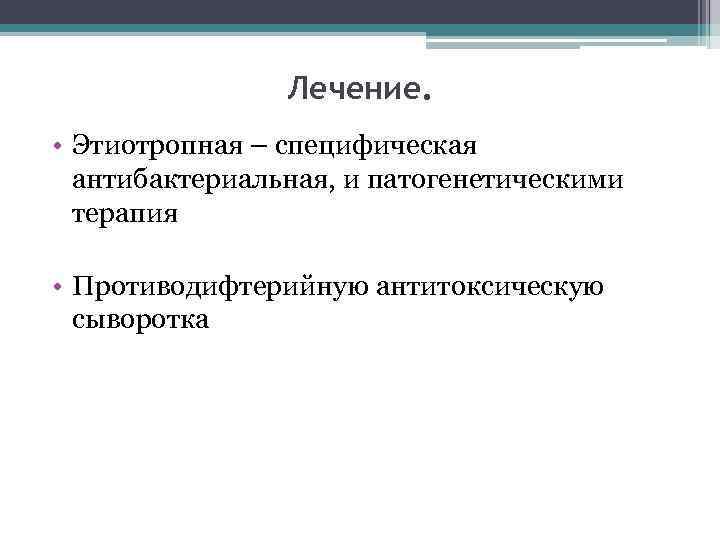 Лечение.

• Этиотропная – специфическая антибактериальная, и патогенетическими терапия

• Противодифтерийную антитоксическую сыворотка